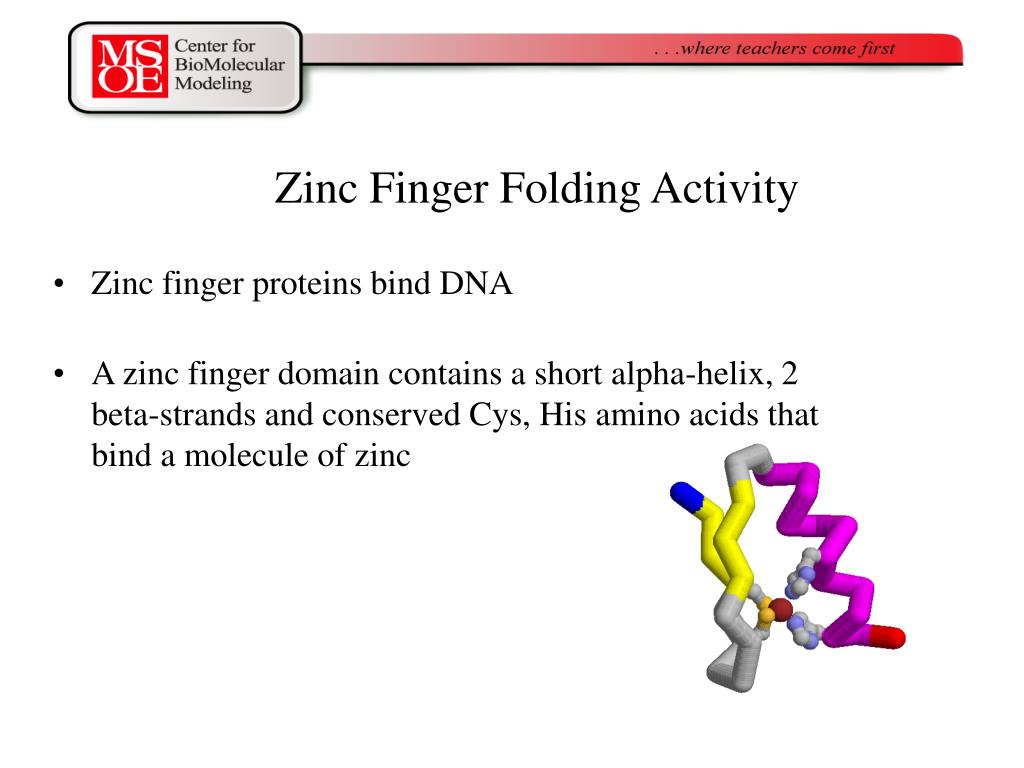 MSOE Center for BioMolecular Modeling

. . .where teachers come first

Zinc Finger Folding Activity

• Zinc finger proteins bind DNA

• A zinc finger domain contains a short alpha-helix, 2 beta-strands and conserved Cys, His amino acids that bind a molecule of zinc